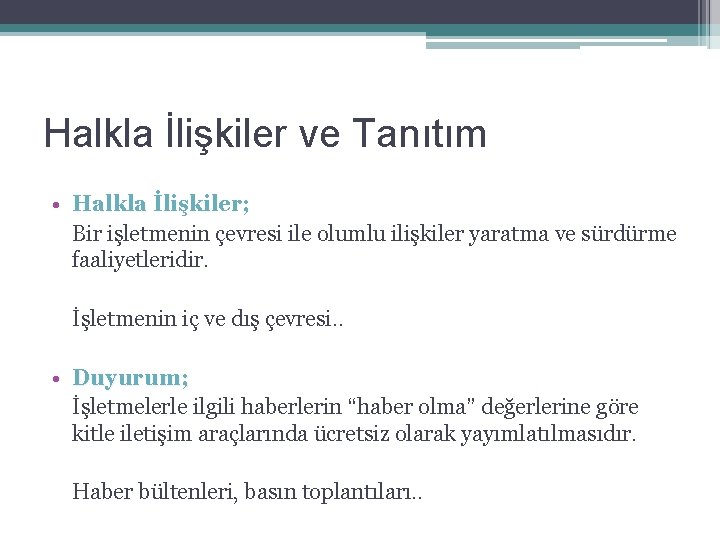 Halkla İlişkiler ve Tanıtım

• Halkla İlişkiler;
Bir işletmenin çevresi ile olumlu ilişkiler yaratma ve sürdürme faaliyetleridir.

İşletmenin iç ve dış çevresi..

• Duyurum;
İşletmelerle ilgili haberlerin “haber olma” değerlerine göre kitle iletişim araçlarında ücretsiz olarak yayımlatılmasıdır.

Haber bültenleri, basın toplantıları..